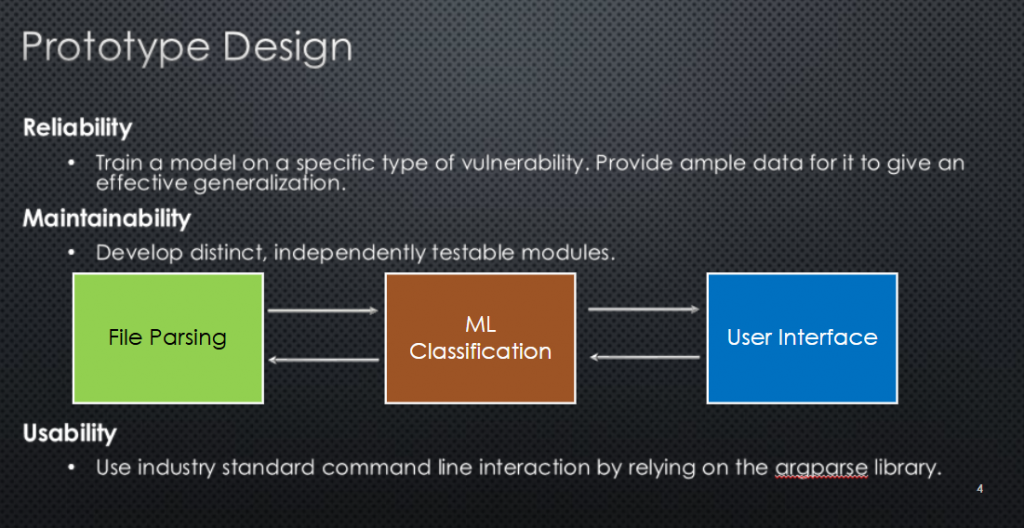 Prototype Design

Reliability

• Train a model on a specific type of vulnerability. Provide ample data for it to give an effective generalization.

Maintainability

• Develop distinct, independently testable modules.

File Parsing

ML Classification

User Interface

Usability

• Use industry standard command line interaction by relying on the argparse library.

4